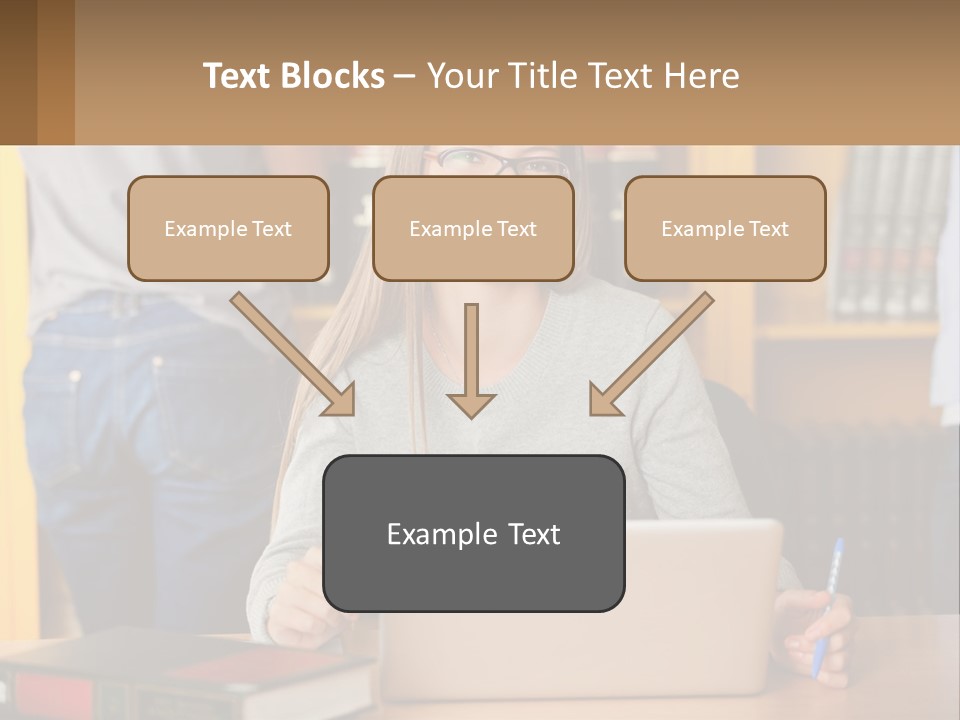 Text Blocks – Your Title Text Here

Example Text

Example Text

Example Text

Example Text